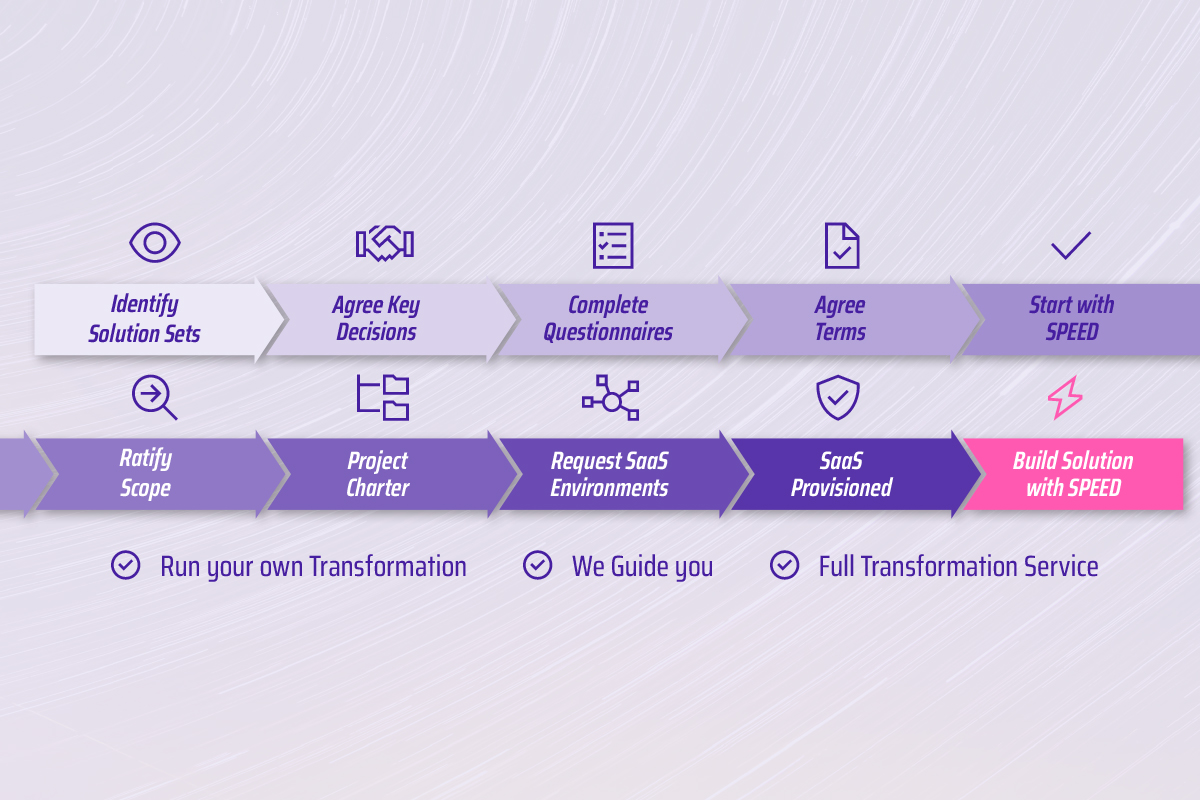 Identify Solution Sets

Agree Key Decisions

Complete Questionnaires

Agree Terms

Start with SPEED

Ratify Scope

Project Charter

Request SaaS Environments

SaaS Provisioned

Build Solution with SPEED

Run your own Transformation

We Guide you

Full Transformation Service